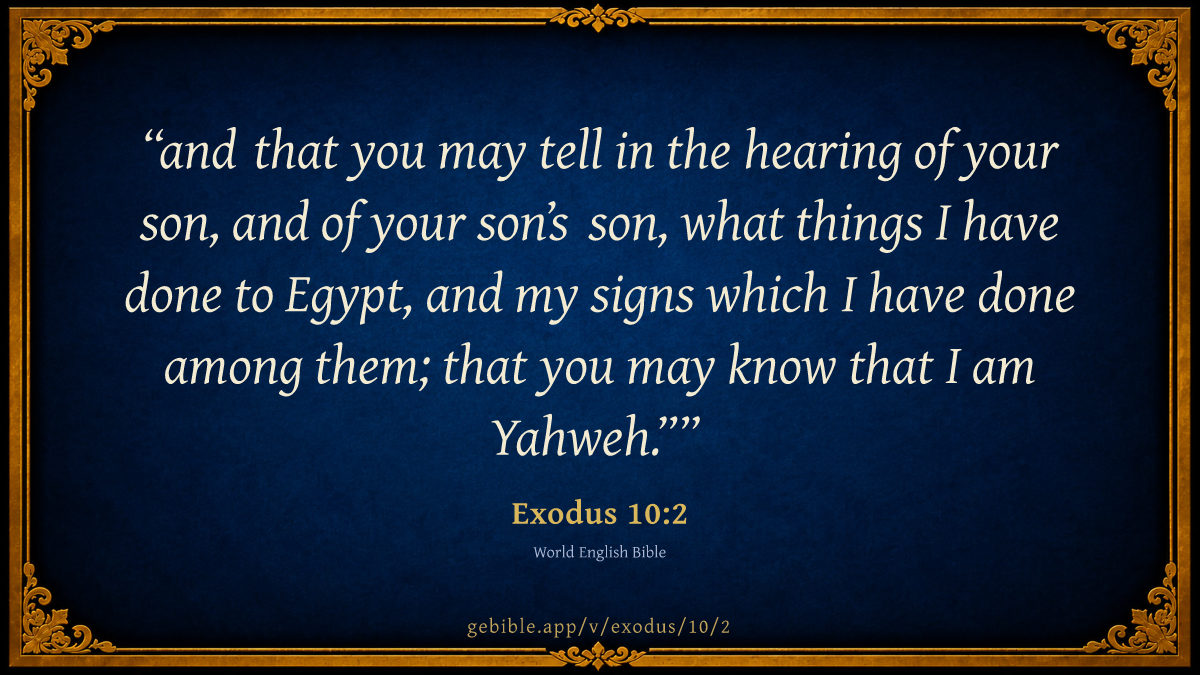 “and that you may tell in the hearing of your son, and of your son’s son, what things I have done to Egypt, and my signs which I have done among them; that you may know that I am Yahweh.””

Exodus 10:2

World English Bible

gebible.app/v/exodus/10/2